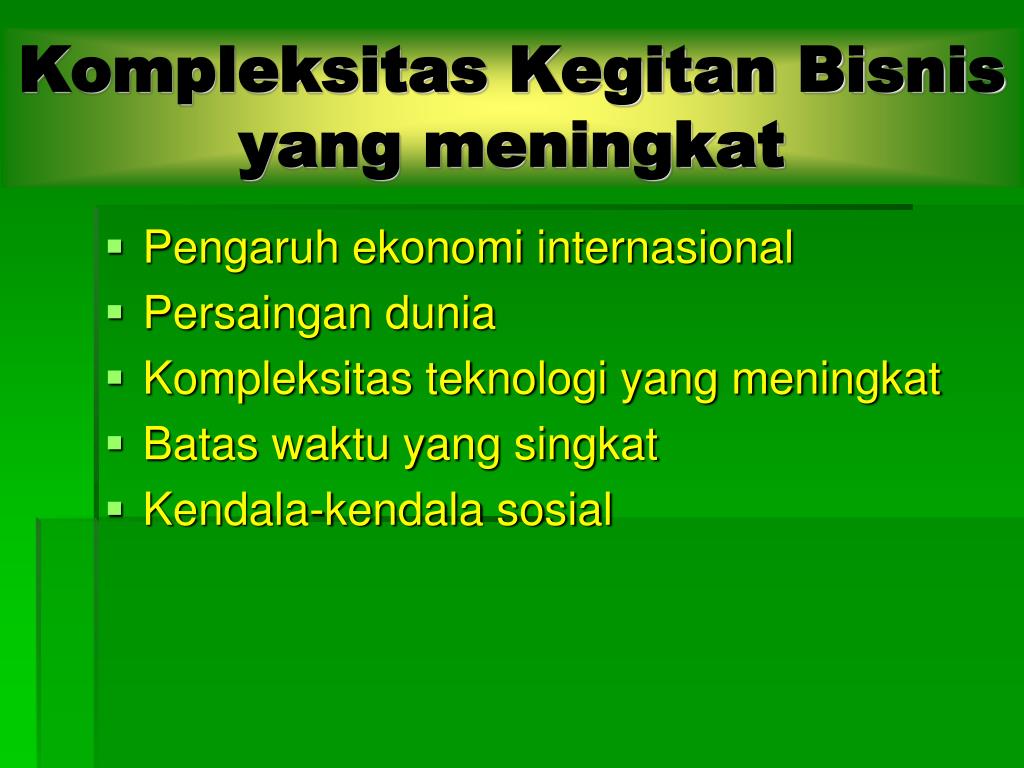 Kompleksitas Kegitan Bisnis yang meningkat

- Pengaruh ekonomi internasional
- Persaingan dunia
- Kompleksitas teknologi yang meningkat
- Batas waktu yang singkat
- Kendala-kendala sosial